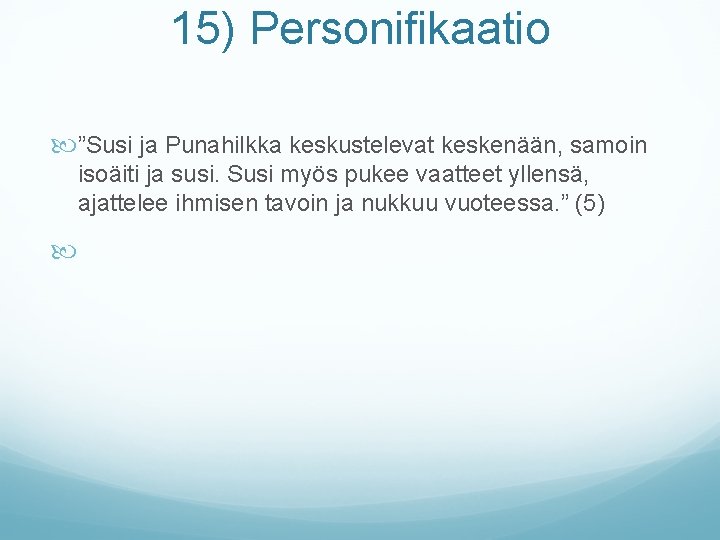 15) Personifikaatio

”Susi ja Punahilkka keskustelevat keskenään, samoin isoäiti ja susi. Susi myös pukee vaatteet yllensä, ajattelee ihmisen tavoin ja nukkuu vuoteessa.” (5)